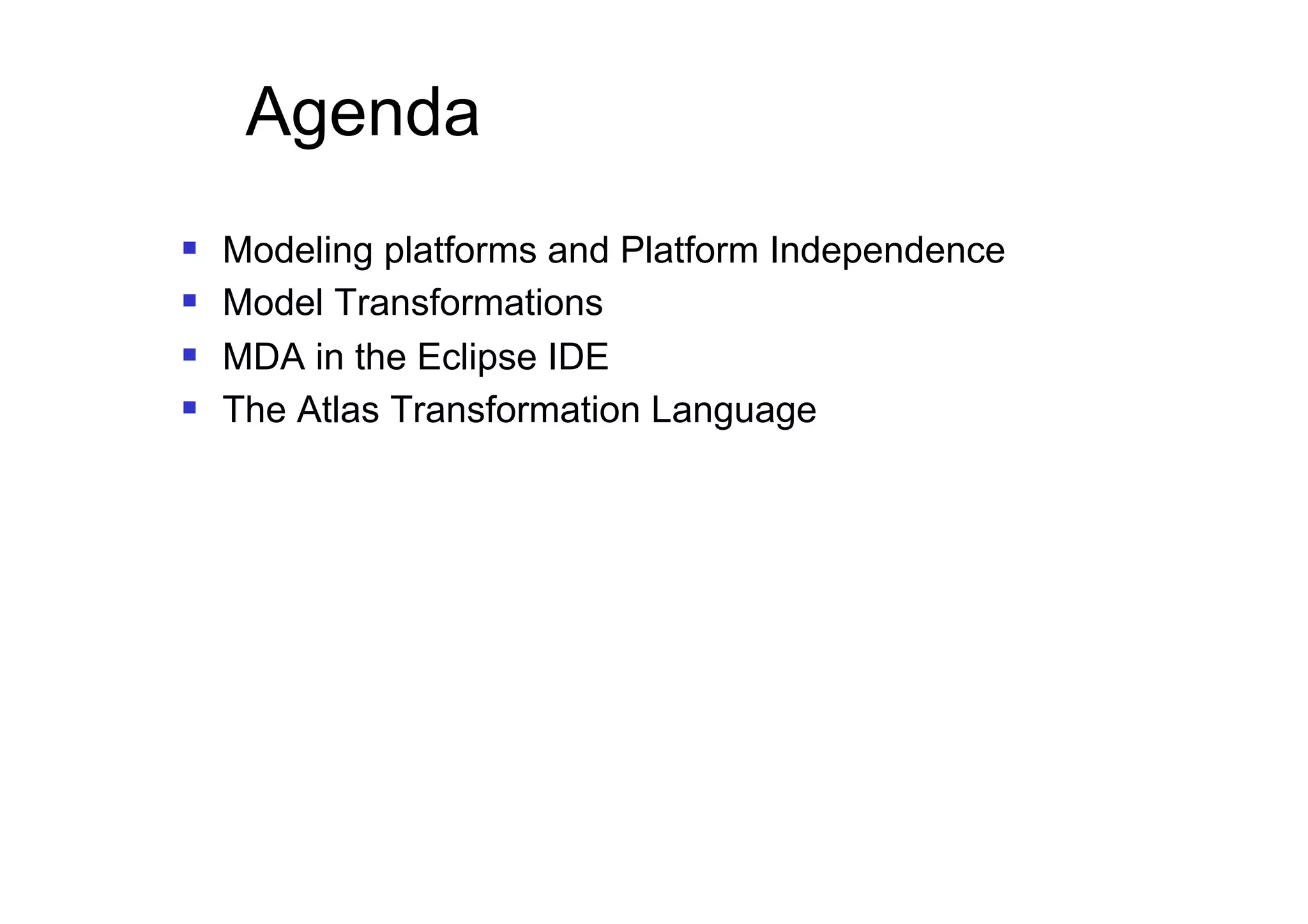 Agenda

- Modeling platforms and Platform Independence
- Model Transformations
- MDA in the Eclipse IDE
- The Atlas Transformation Language